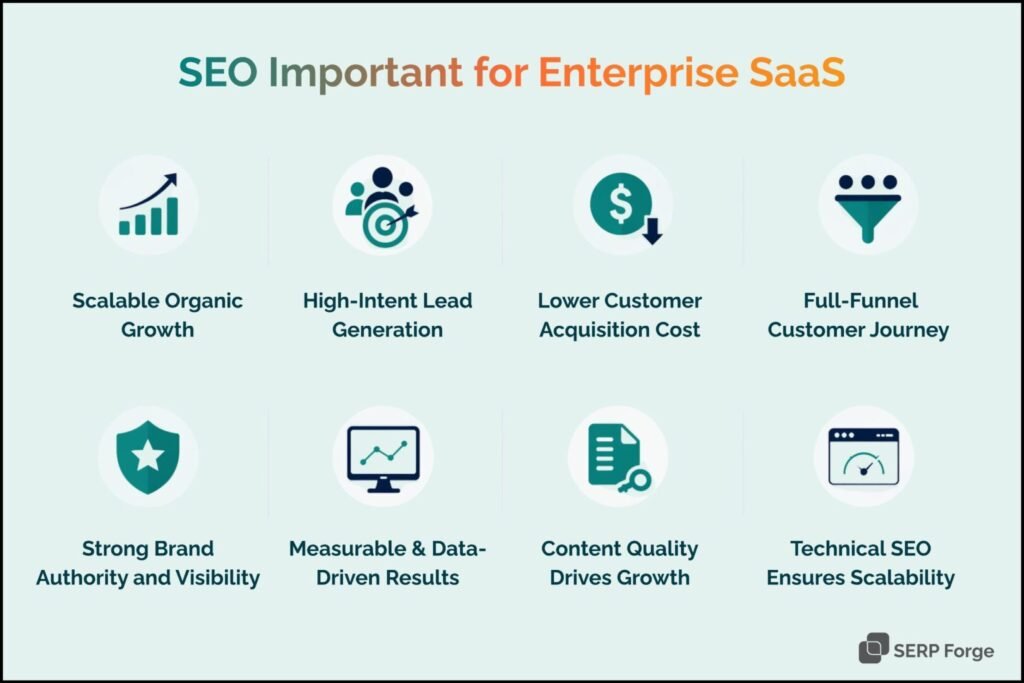 SEO Important for Enterprise SaaS

Scalable Organic Growth

High-Intent Lead Generation

Lower Customer Acquisition Cost

Full-Funnel Customer Journey

Strong Brand Authority and Visibility

Measurable & Data-Driven Results

Content Quality Drives Growth

Technical SEO Ensures Scalability

SERP Forge